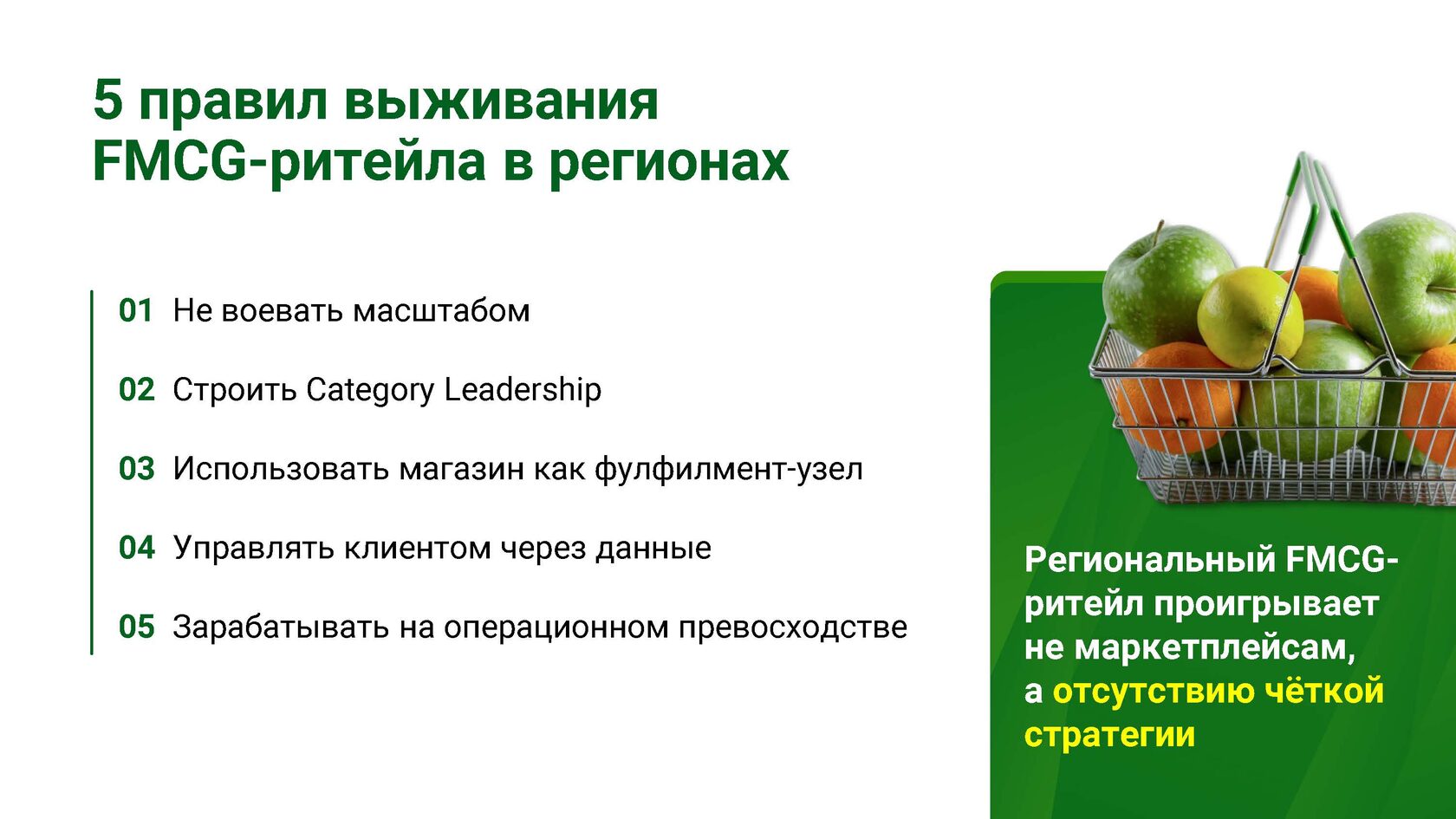 5 правил выживания FMCG-ритейла в регионах

01 Не воевать масштабом

02 Строить Category Leadership

03 Использовать магазин как фулфилмент-узел

04 Управлять клиентом через данные

05 Зарабатывать на операционном превосходстве

Региональный FMCG-ритейл проигрывает не маркетплейсам, а отсутствию чёткой стратегии